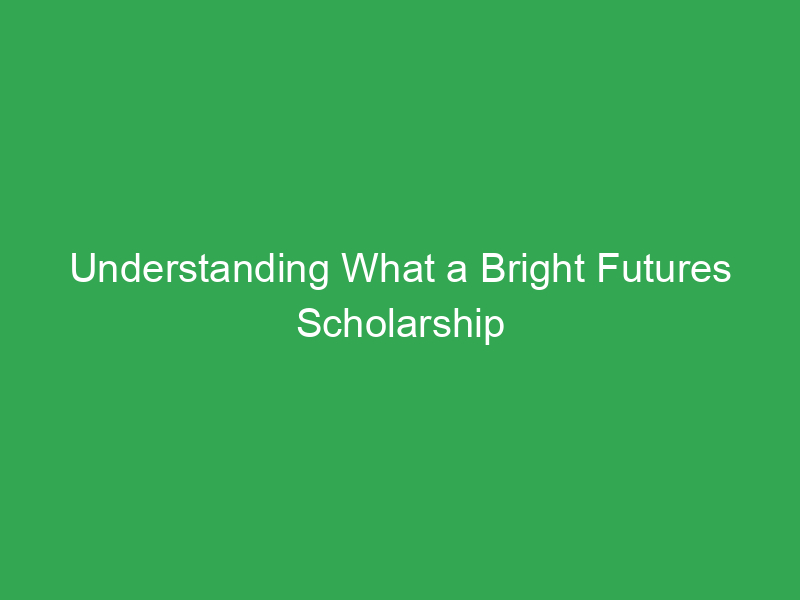 Understanding What a Bright Futures Scholarship